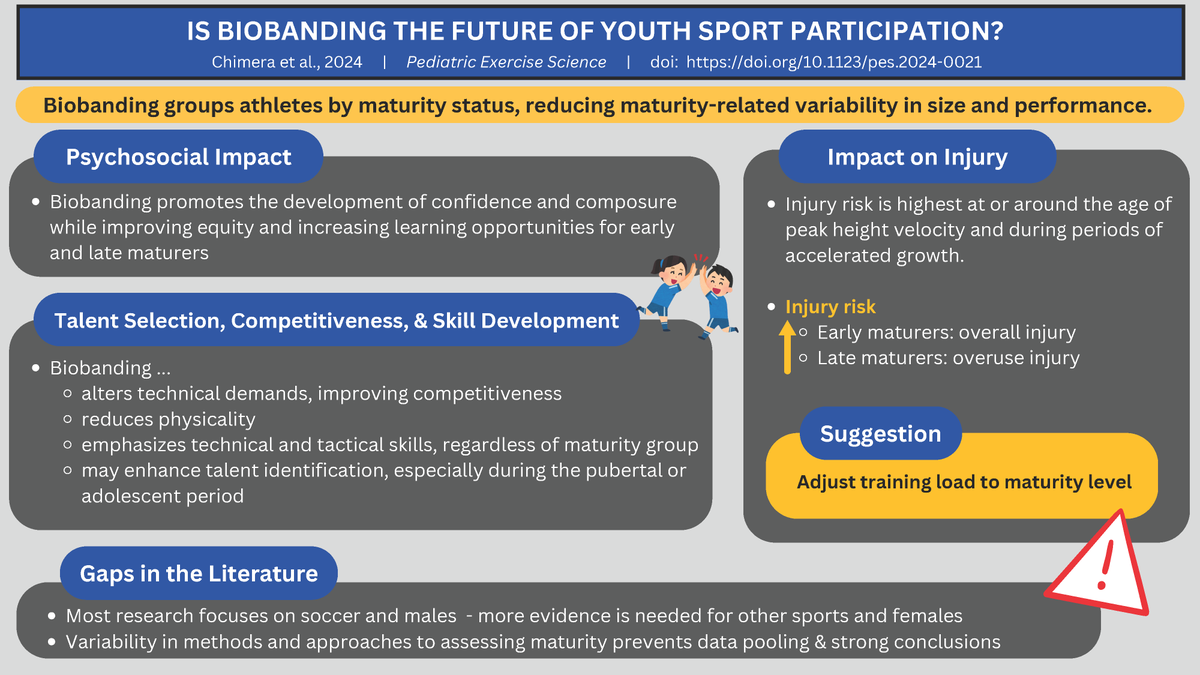 IS BIOBANDING THE FUTURE OF YOUTH SPORT PARTICIPATION?

Chimera et al., 2024 | Pediatric Exercise Science | doi: https://doi.org/10.1123/pes.2024-0021

Biobanding groups athletes by maturity status, reducing maturity-related variability in size and performance.

Psychosocial Impact

- Biobanding promotes the development of confidence and composure while improving equity and increasing learning opportunities for early and late maturers

Talent Selection, Competitiveness, & Skill Development

- Biobanding ...
  - alters technical demands, improving competitiveness
  - reduces physicality
  - emphasizes technical and tactical skills, regardless of maturity group
  - may enhance talent identification, especially during the pubertal or adolescent period

Impact on Injury

- Injury risk is highest at or around the age of peak height velocity and during periods of accelerated growth.

- Injury risk
  - Early maturers: overall injury
  - Late maturers: overuse injury

Suggestion

Adjust training load to maturity level

!

Gaps in the Literature

- Most research focuses on soccer and males - more evidence is needed for other sports and females
- Variability in methods and approaches to assessing maturity prevents data pooling & strong conclusions